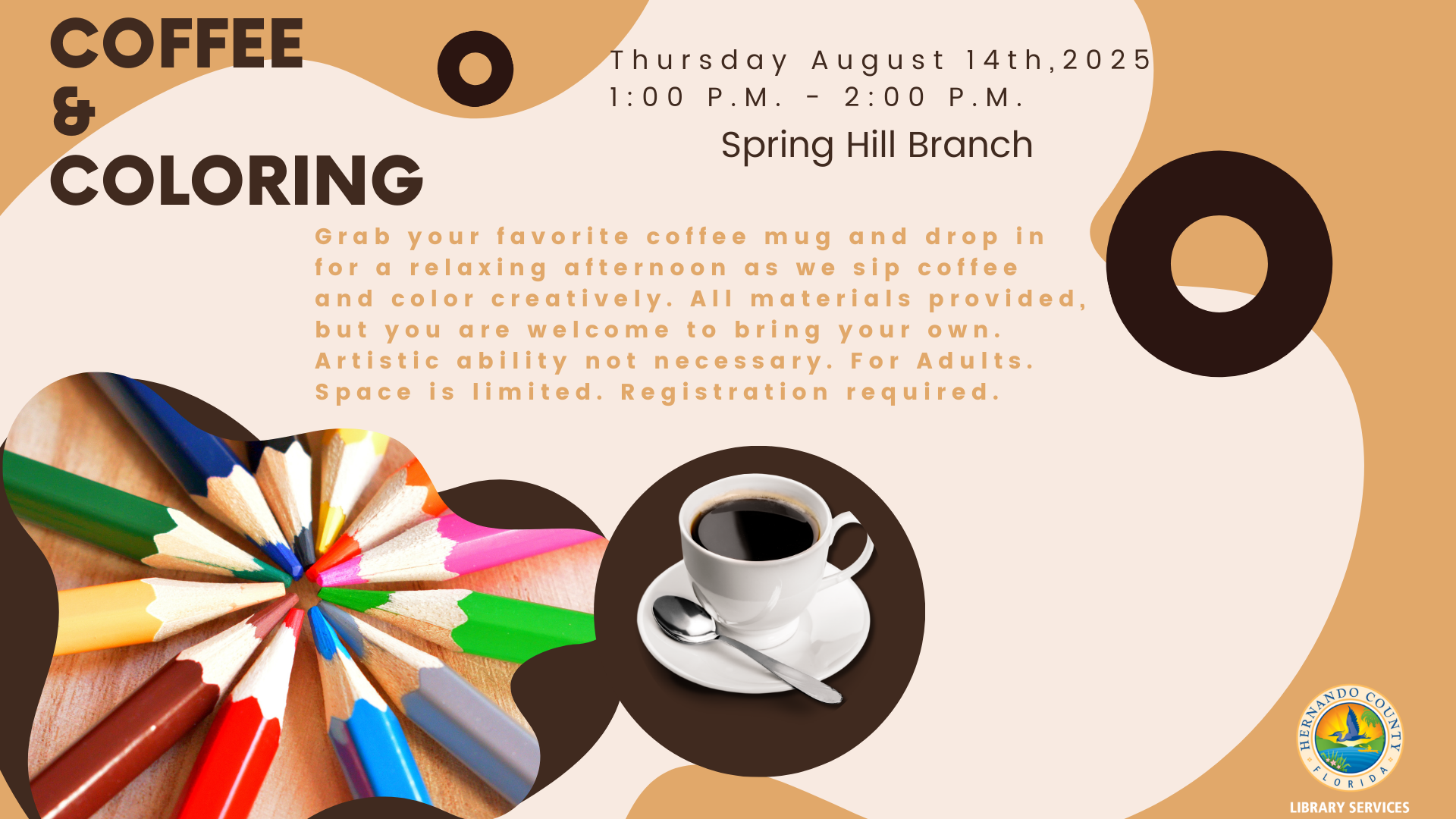 COFFEE
&
COLORING

Thursday August 14th,2025
1:00 P.M. - 2:00 P.M.

Spring Hill Branch

Grab your favorite coffee mug and drop in for a relaxing afternoon as we sip coffee and color creatively. All materials provided, but you are welcome to bring your own. Artistic ability not necessary. For Adults. Space is limited. Registration required.

HERNANDO COUNTY FLORIDA

LIBRARY SERVICES